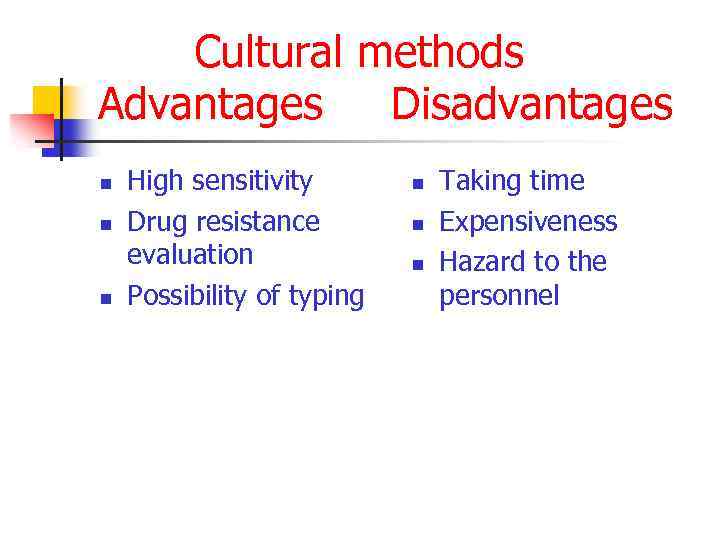 Cultural methods
Advantages Disadvantages

- High sensitivity
- Drug resistance evaluation
- Possibility of typing

- Taking time
- Expensiveness
- Hazard to the personnel